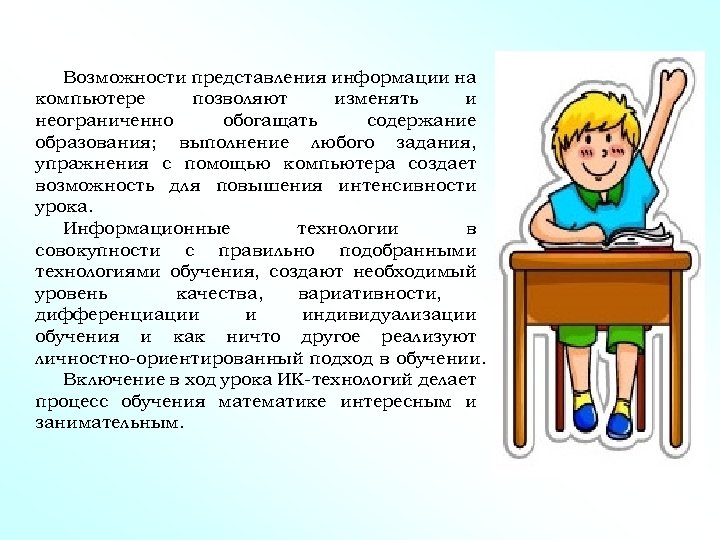 Возможности представления информации на компьютере позволяют изменять и неограниченно обогащать содержание образования; выполнение любого задания, упражнения с помощью компьютера создает возможность для повышения интенсивности урока.

Информационные технологии в совокупности с правильно подобранными технологиями обучения, создают необходимый уровень качества, вариативности, дифференциации и индивидуализации обучения и как ничто другое реализуют личностно-ориентированный подход в обучении.

Включение в ход урока ИК-технологий делает процесс обучения математике интересным и занимательным.